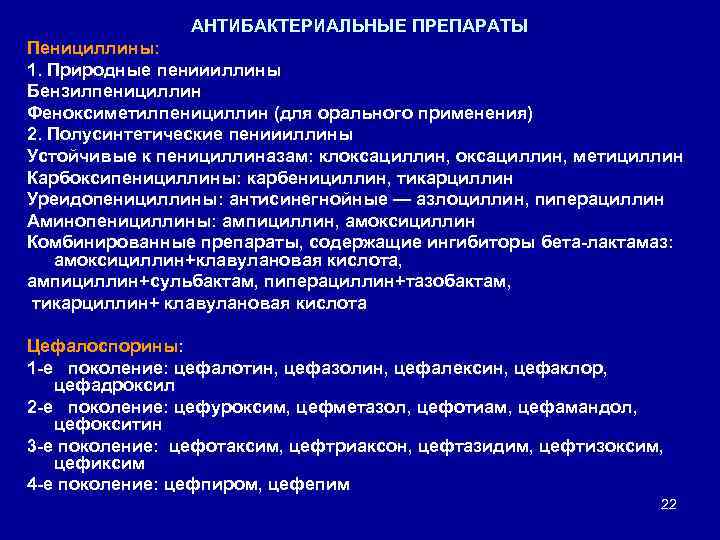 АНТИБАКТЕРИАЛЬНЫЕ ПРЕПАРАТЫ

Пенициллины:
1. Природные пениииллины
Бензилпенициллин
Феноксиметилпенициллин (для орального применения)
2. Полусинтетические пениииллины
Устойчивые к пенициллиназам: клоксациллин, оксациллин, метициллин
Карбоксипенициллины: карбенициллин, тикарциллин
Уреидопенициллины: антисинегнойные — азлоциллин, пиперациллин
Аминопенициллины: ампициллин, амоксициллин
Комбинированные препараты, содержащие ингибиторы бета-лактамаз: амоксициллин+клавулановая кислота,
ампициллин+сульбактам, пиперациллин+тазобактам,
тикарциллин+ клавулановая кислота

Цефалоспорины:
1-е поколение: цефалотин, цефазолин, цефалексин, цефаклор, цефадроксил
2-е поколение: цефуроксим, цефметазол, цефотиам, цефамандол, цефокситин
3-е поколение: цефотаксим, цефтриаксон, цефтазидим, цефтизоксим, цефиксим
4-е поколение: цефпиром, цефепим

22